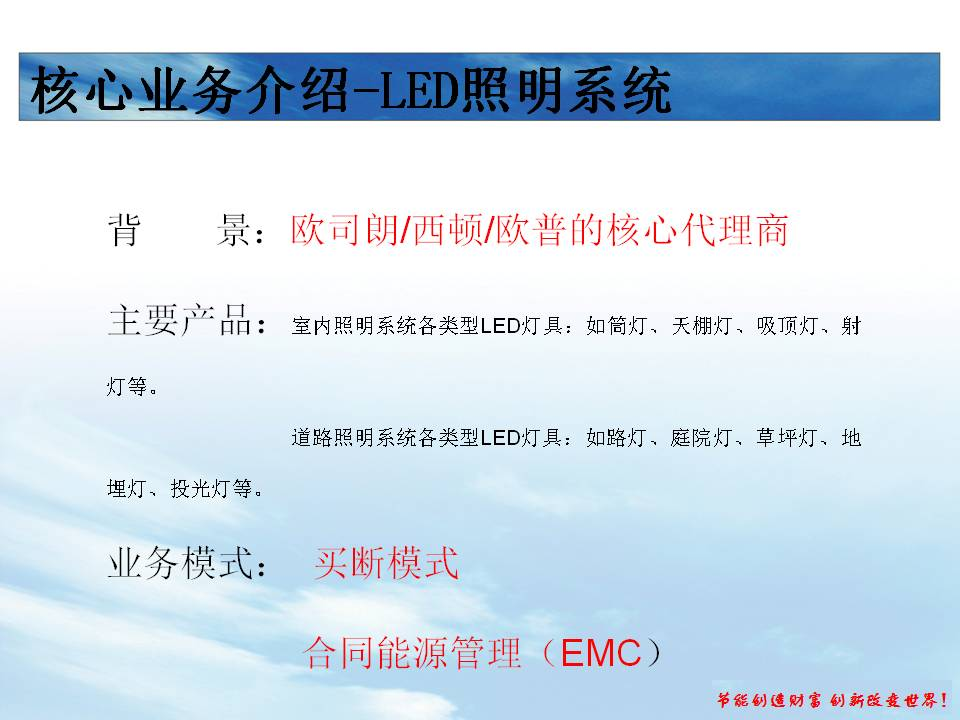 核心业务介绍-LED照明系统

背　　景：欧司朗/西顿/欧普的核心代理商

主要产品：室内照明系统各类型LED灯具：如筒灯、天棚灯、吸顶灯、射灯等。

道路照明系统各类型LED灯具：如路灯、庭院灯、草坪灯、地埋灯、投光灯等。

业务模式：买断模式

合同能源管理（EMC）

节能创造财富 创新改变世界！